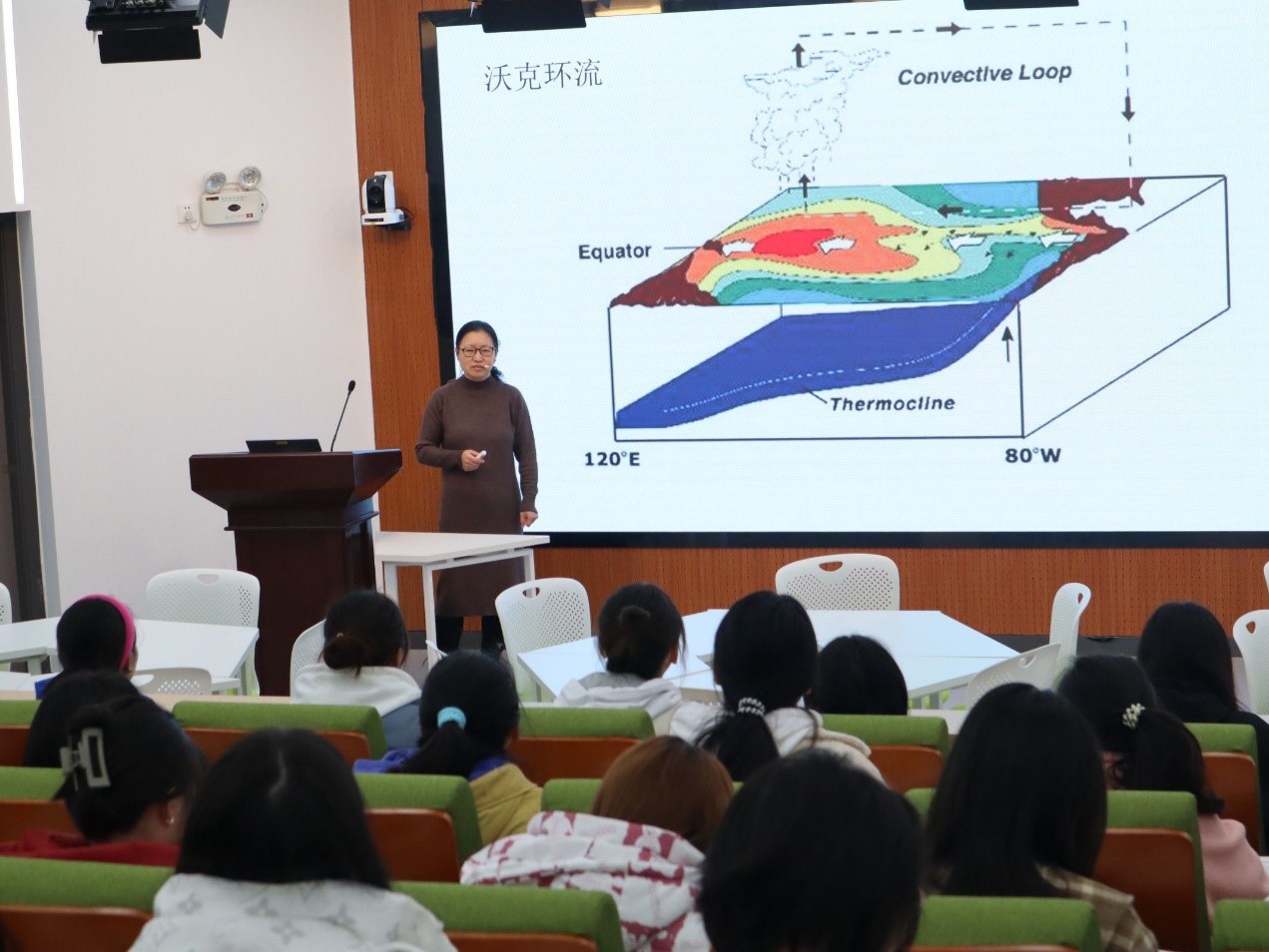 沃克环流

Convective Loop

Equator

Thermocline

120°E

80°W